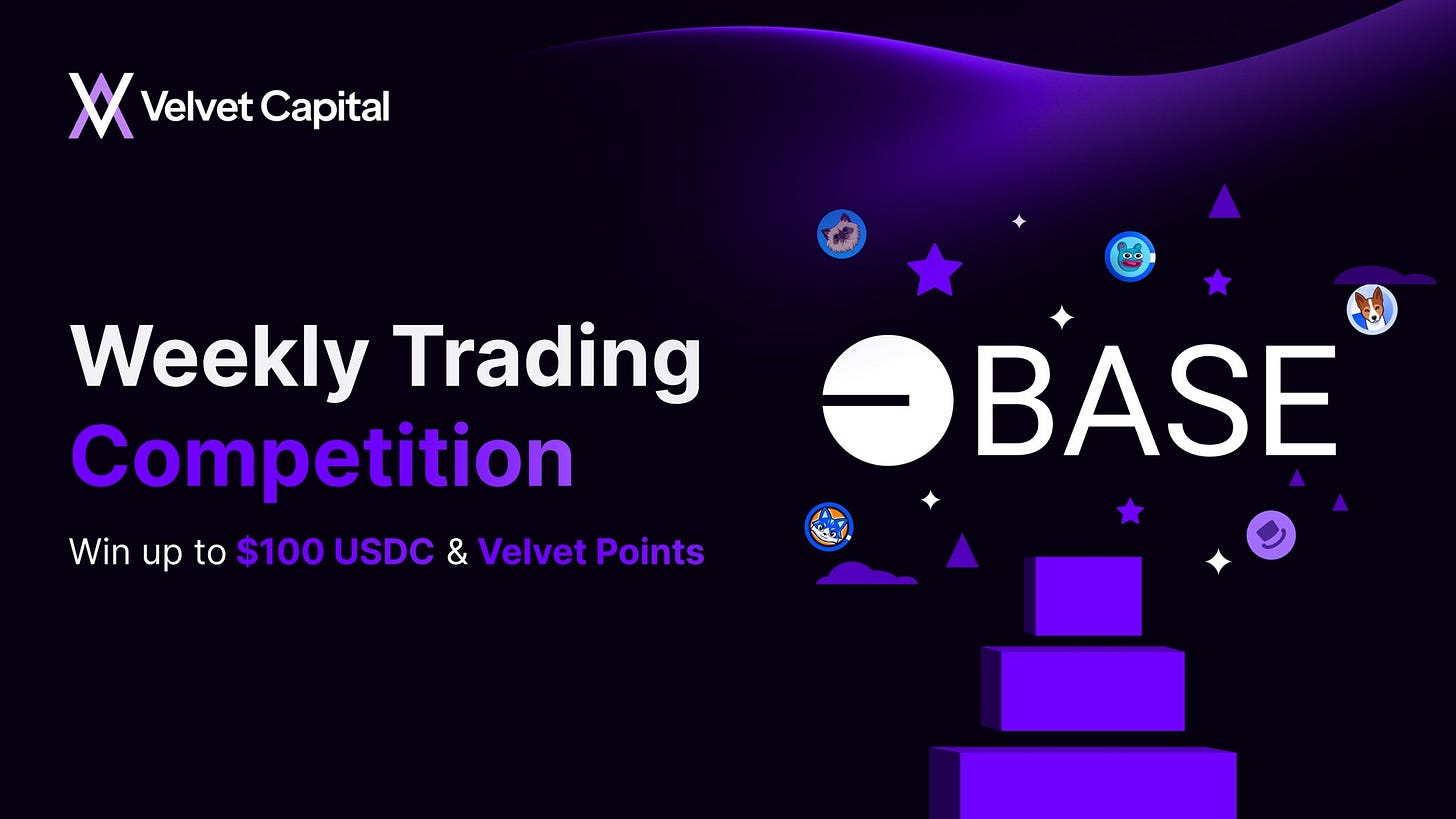 Velvet Capital

Weekly Trading Competition

Win up to $100 USDC & Velvet Points

BASE